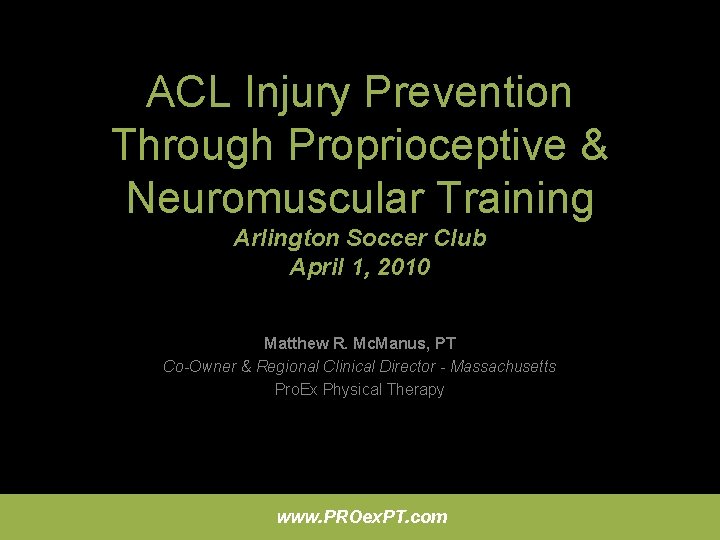 ACL Injury Prevention Through Proprioceptive & Neuromuscular Training

Arlington Soccer Club
April 1, 2010

Matthew R. McManus, PT
Co-Owner & Regional Clinical Director - Massachusetts
ProEx Physical Therapy

www.PROexPT.com